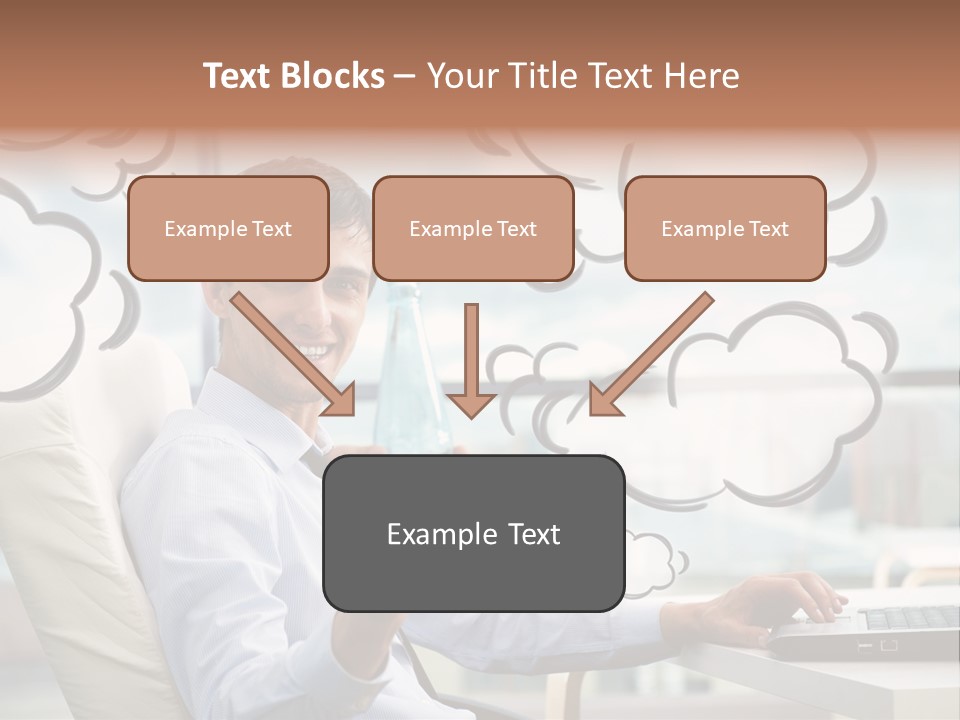 Text Blocks – Your Title Text Here

Example Text

Example Text

Example Text

Example Text